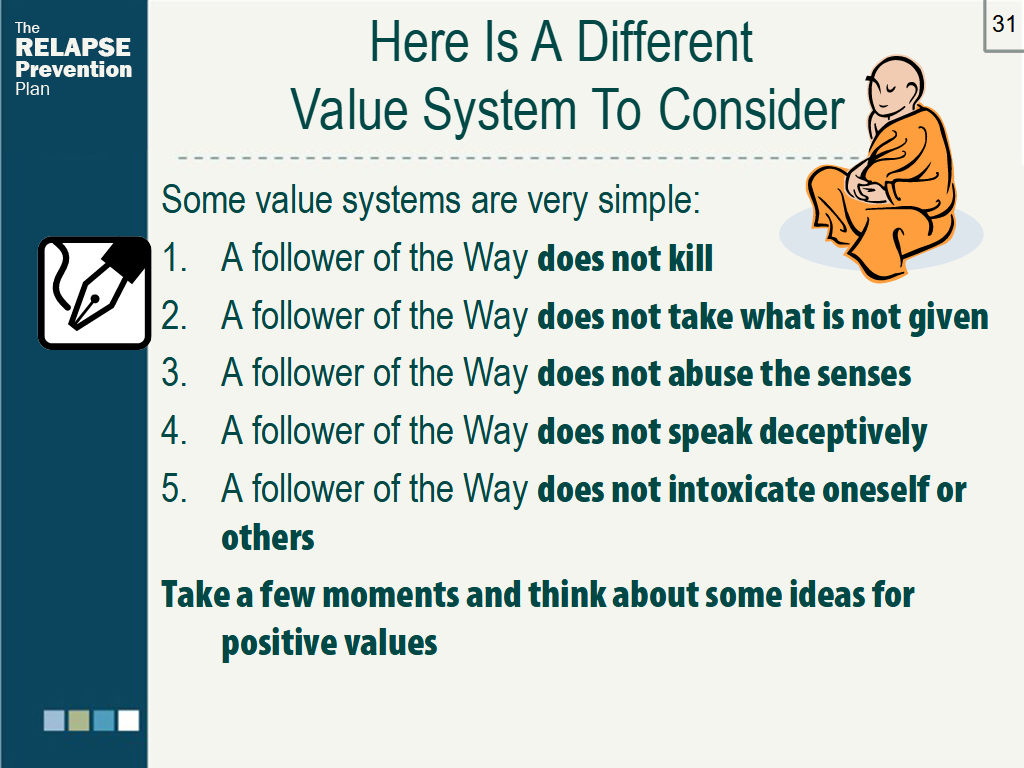 The
RELAPSE
Prevention
Plan

31

Here Is A Different Value System To Consider

Some value systems are very simple:

1. A follower of the Way does not kill
2. A follower of the Way does not take what is not given
3. A follower of the Way does not abuse the senses
4. A follower of the Way does not speak deceptively
5. A follower of the Way does not intoxicate oneself or others

Take a few moments and think about some ideas for positive values